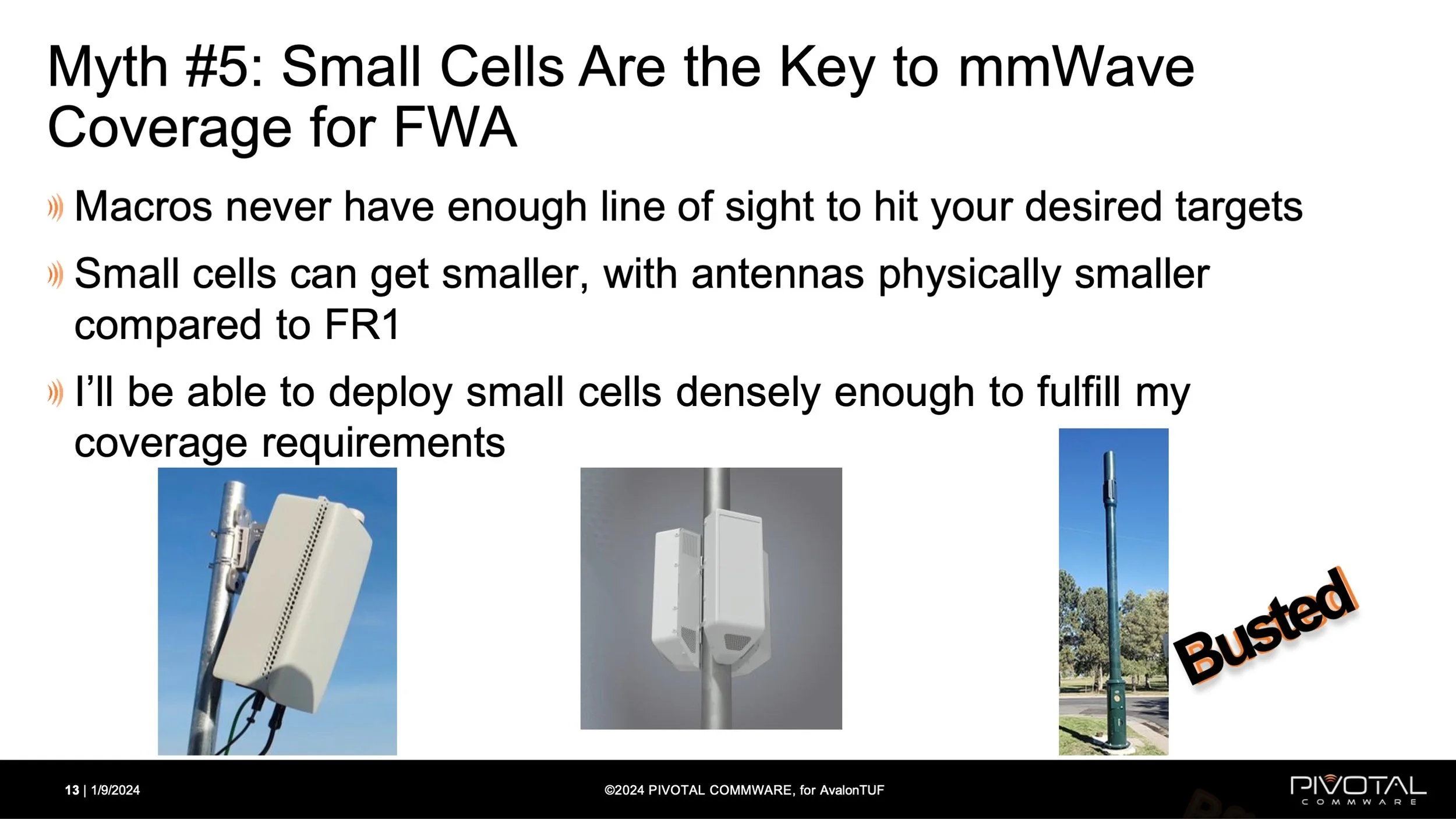 Myth #5: Small Cells Are the Key to mmWave Coverage for FWA

Macros never have enough line of sight to hit your desired targets

Small cells can get smaller, with antennas physically smaller compared to FR1

I'll be able to deploy small cells densely enough to fulfill my coverage requirements

Busted

13 | 1/9/2024

©2024 PIVOTAL COMMWARE, for AvalonTUF

PIVOTAL COMMWARE